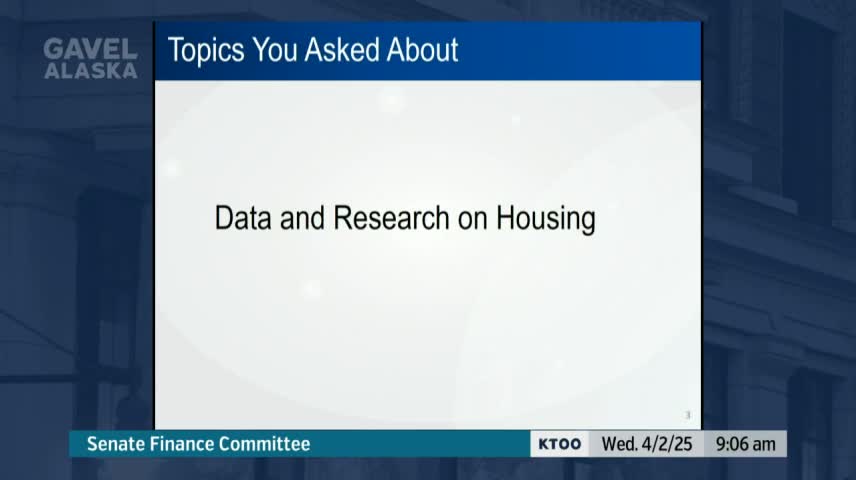 GAVEL ALASKA

Topics You Asked About

Data and Research on Housing

3

Senate Finance Committee
KTOO
Wed. 4/2/25
9:06 am